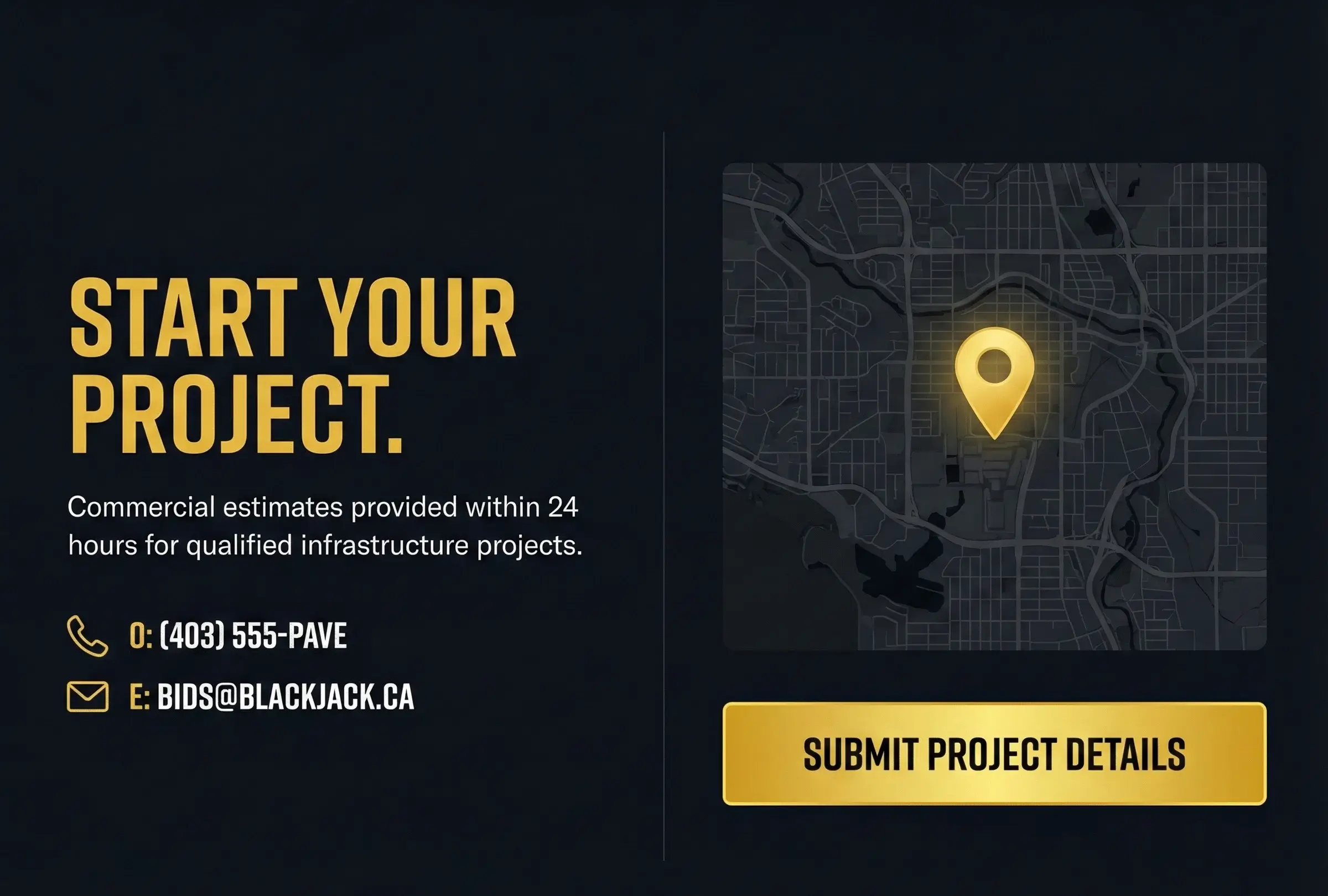 START YOUR PROJECT.

Commercial estimates provided within 24 hours for qualified infrastructure projects.

O: (403) 555-PAVE

E: BIDS@BLACKJACK.CA

SUBMIT PROJECT DETAILS